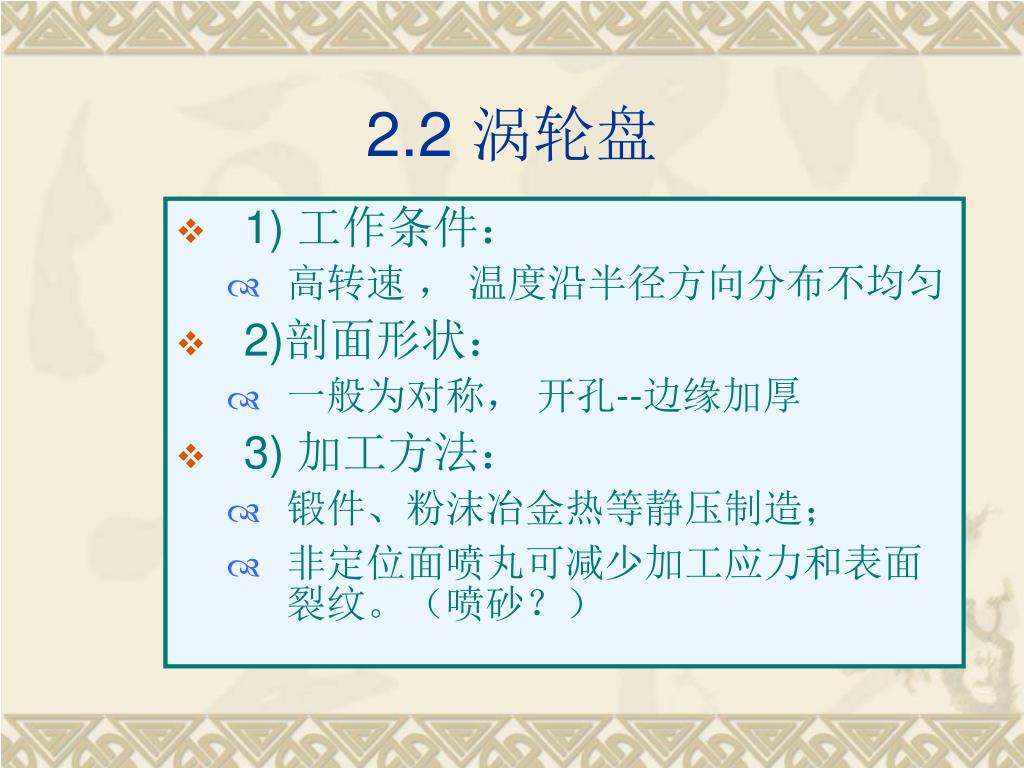 2.2 涡轮盘

1) 工作条件：

高转速， 温度沿半径方向分布不均匀

2)剖面形状：

一般为对称， 开孔--边缘加厚

3) 加工方法：

锻件、粉沫冶金热等静压制造；

非定位面喷丸可减少加工应力和表面裂纹。（喷砂？）